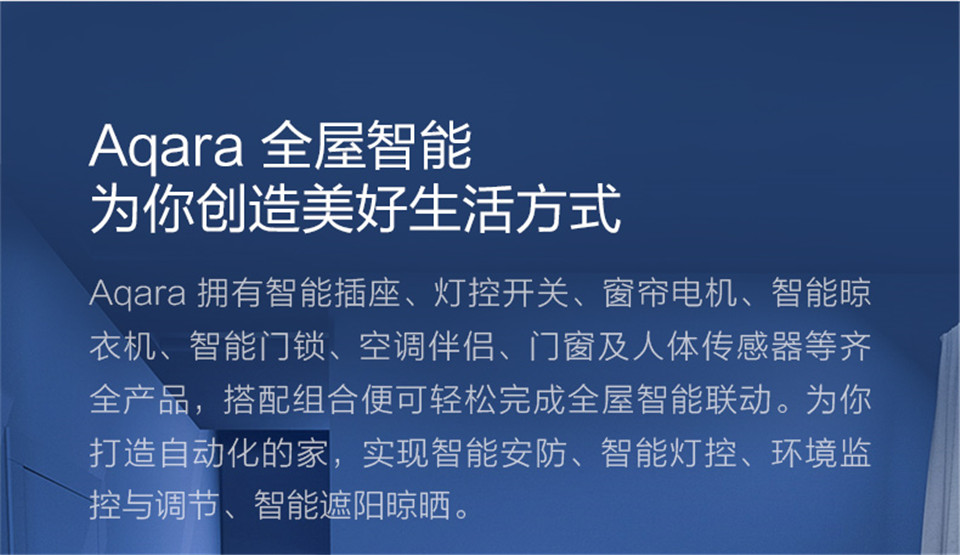 Aqara 全屋智能
为你创造美好生活方式

Aqara 拥有智能插座、灯控开关、窗帘电机、智能晾衣机、智能门锁、空调伴侣、门窗及人体传感器等齐全产品，搭配组合便可轻松完成全屋智能联动。为你打造自动化的家，实现智能安防、智能灯控、环境监控与调节、智能遮阳晾晒。